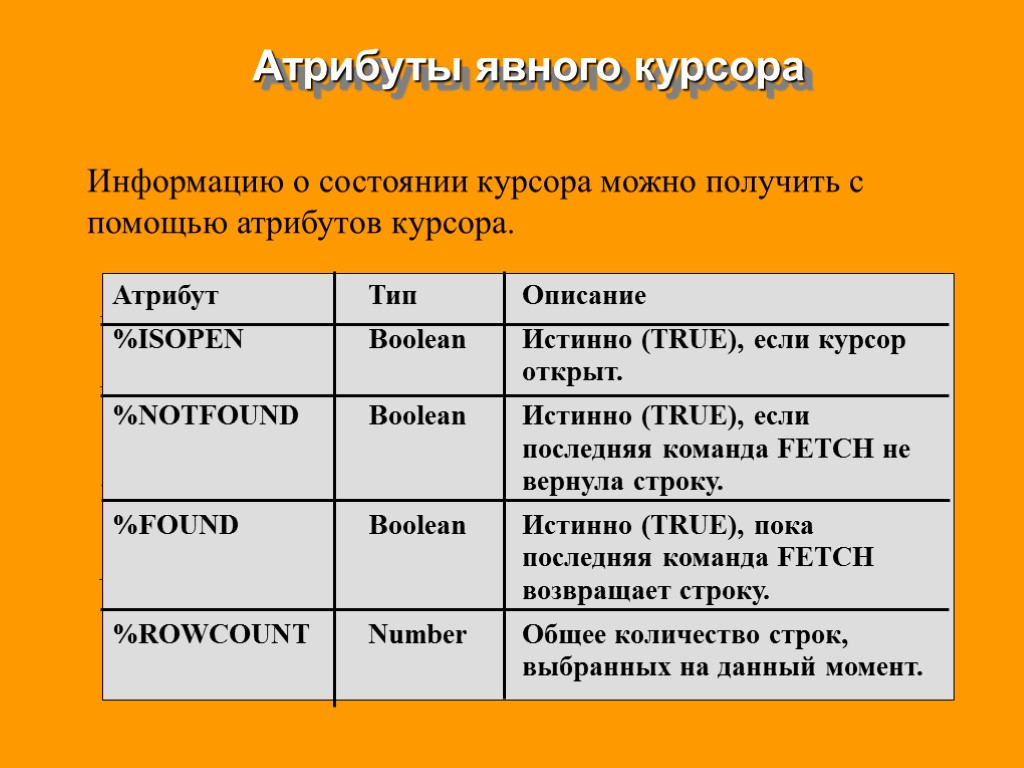 Атрибуты явного курсора

Информацию о состоянии курсора можно получить с помощью атрибутов курсора.

| Атрибут | Тип | Описание |
|---|---|---|
| %ISOPEN | Boolean | Истинно (TRUE), если курсор открыт. |
| %NOTFOUND | Boolean | Истинно (TRUE), если последняя команда FETCH не вернула строку. |
| %FOUND | Boolean | Истинно (TRUE), пока последняя команда FETCH возвращает строку. |
| %ROWCOUNT | Number | Общее количество строк, выбранных на данный момент. |